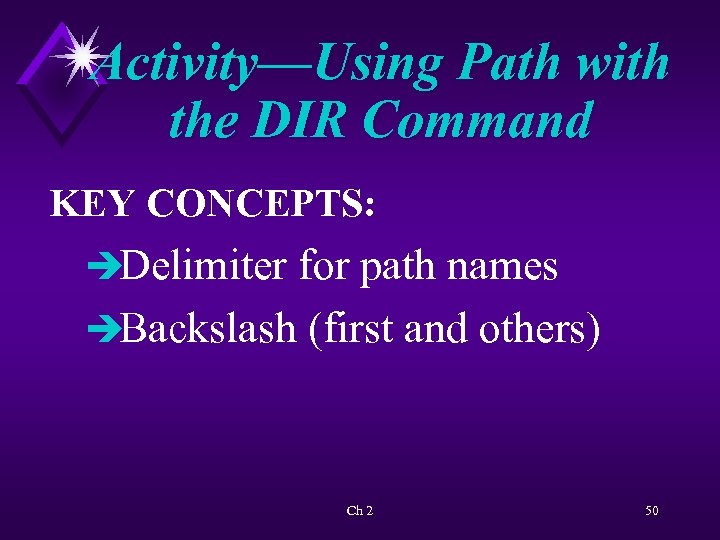 Activity—Using Path with the DIR Command

KEY CONCEPTS:

➔Delimiter for path names

➔Backslash (first and others)

Ch 2

50